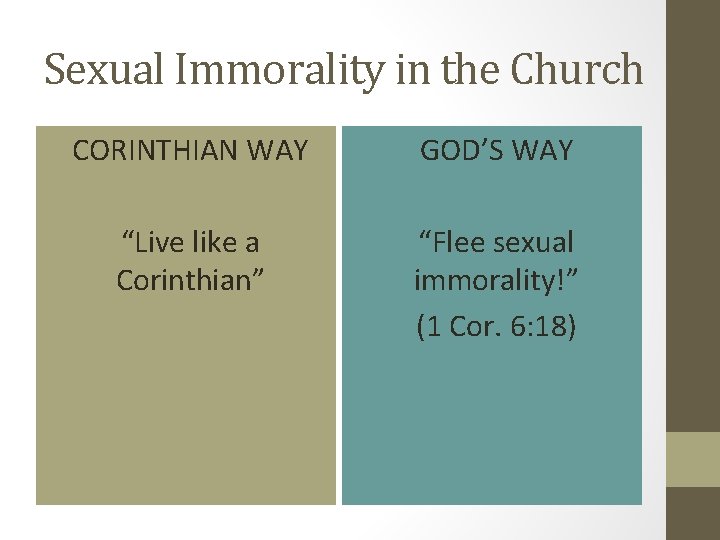 Sexual Immorality in the Church

CORINTHIAN WAY

“Live like a Corinthian”

GOD’S WAY

“Flee sexual immorality!”

(1 Cor. 6:18)